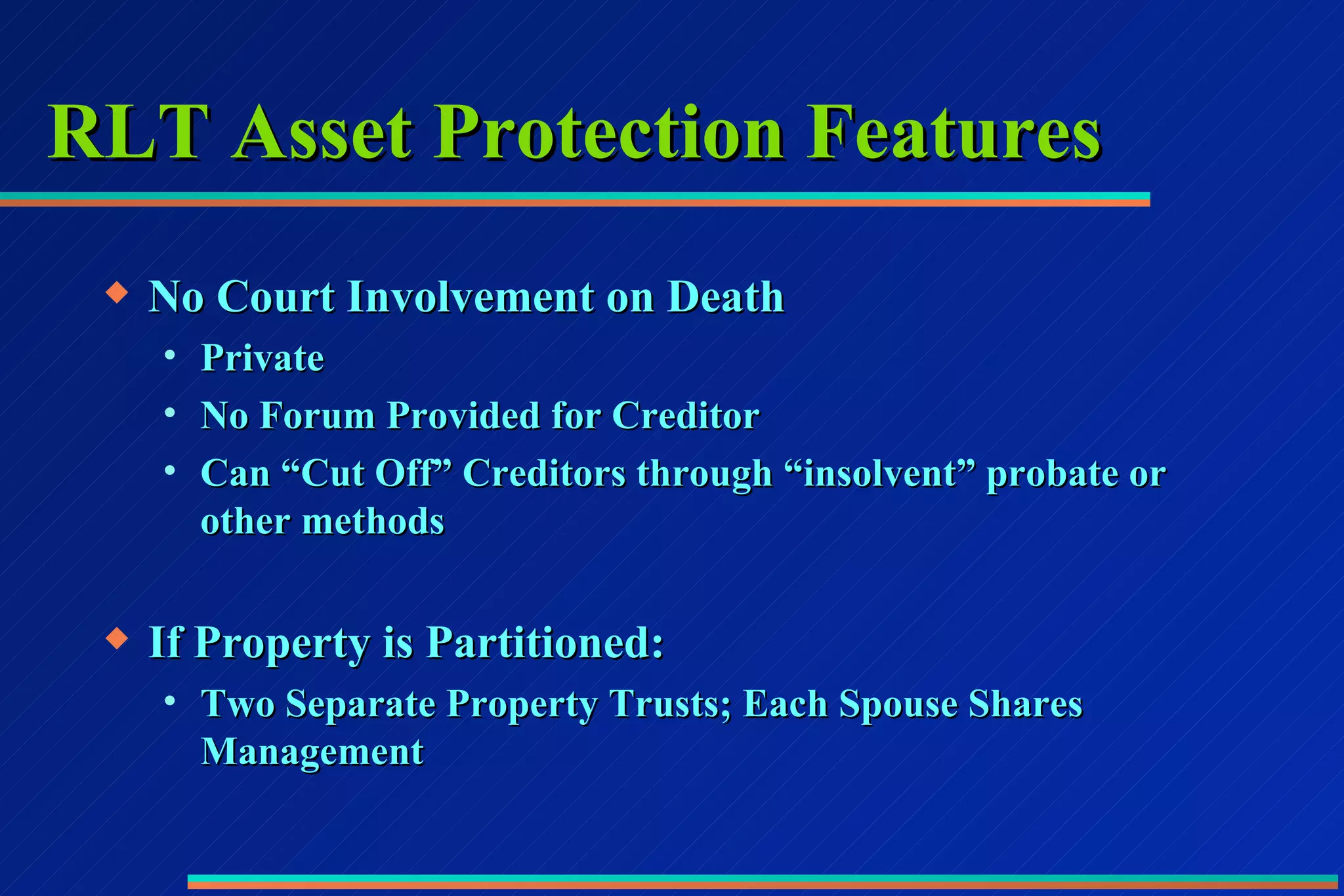 RLT Asset Protection Features

◆ No Court Involvement on Death
• Private
• No Forum Provided for Creditor
• Can “Cut Off” Creditors through “insolvent” probate or other methods

◆ If Property is Partitioned:
• Two Separate Property Trusts; Each Spouse Shares Management